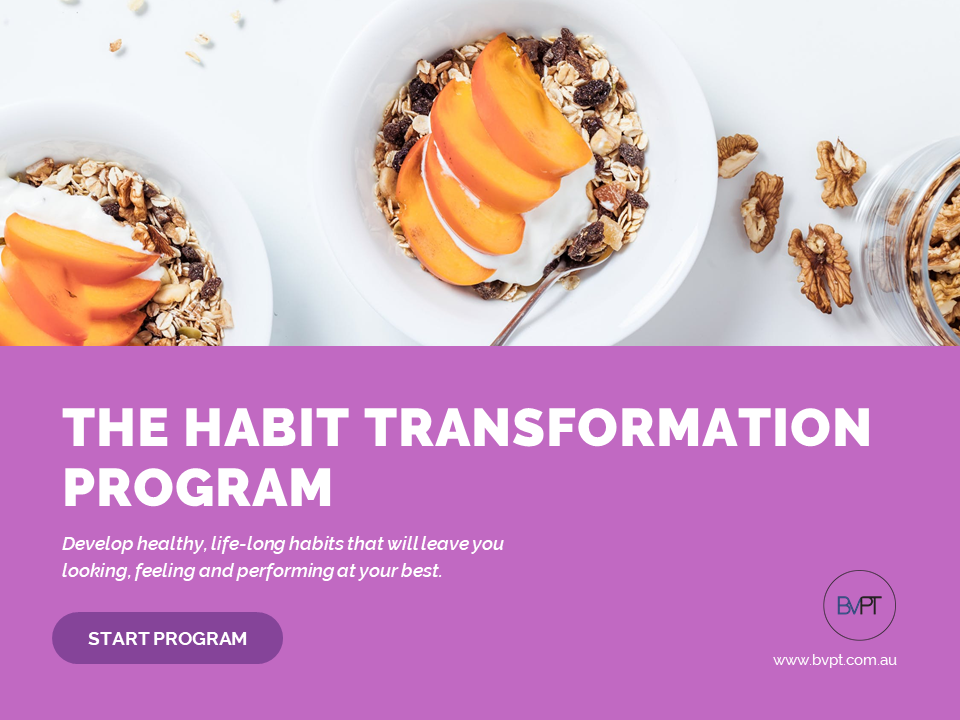 THE HABIT TRANSFORMATION PROGRAM

Develop healthy, life-long habits that will leave you looking, feeling and performing at your best.

START PROGRAM

BvPT

www.bvpt.com.au